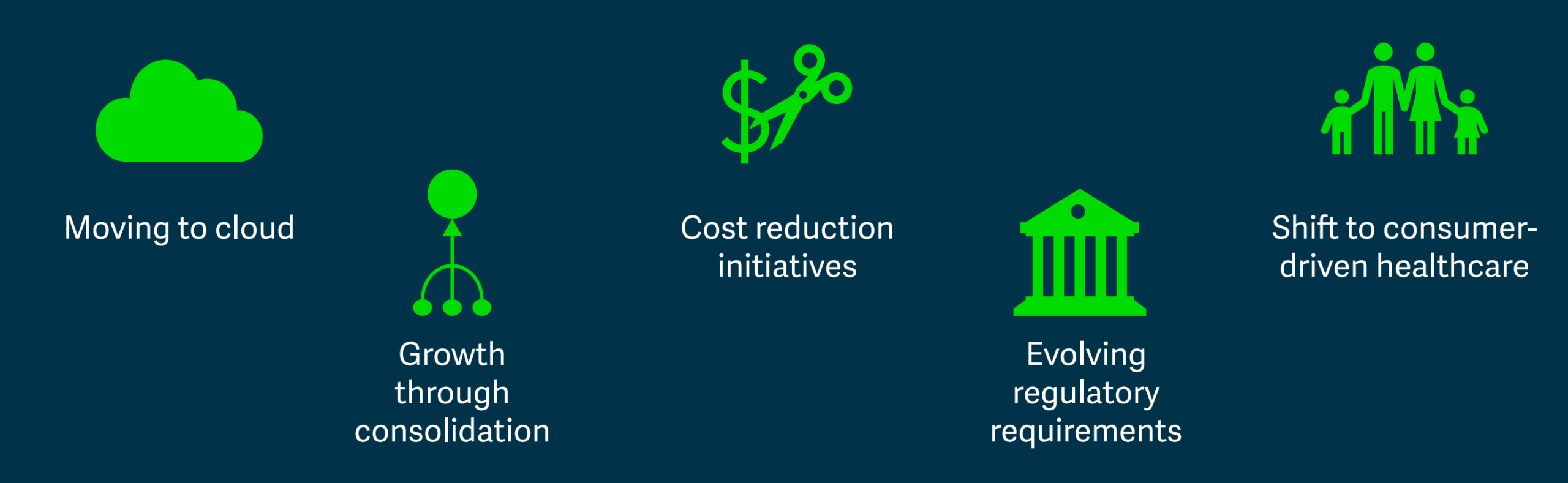 Moving to cloud

Growth through consolidation

Cost reduction initiatives

Evolving regulatory requirements

Shift to consumer-driven healthcare